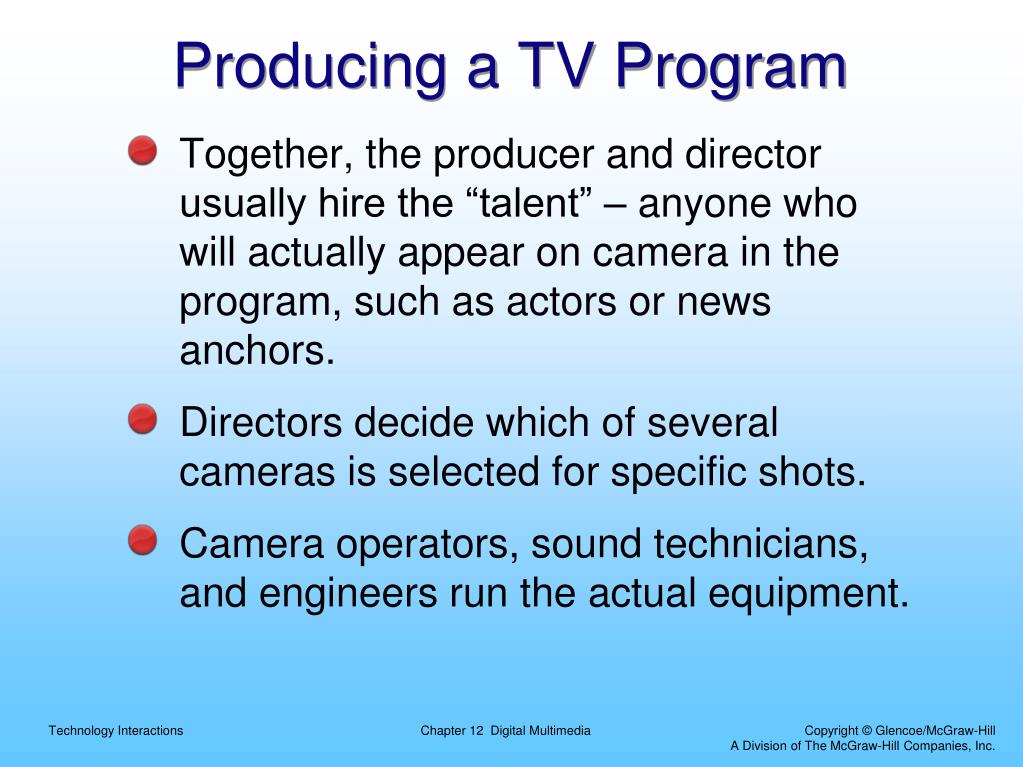 Producing a TV Program

Together, the producer and director usually hire the “talent” – anyone who will actually appear on camera in the program, such as actors or news anchors.

Directors decide which of several cameras is selected for specific shots.

Camera operators, sound technicians, and engineers run the actual equipment.

Technology Interactions

Chapter 12 Digital Multimedia

Copyright © Glencoe/McGraw-Hill
A Division of The McGraw-Hill Companies, Inc.